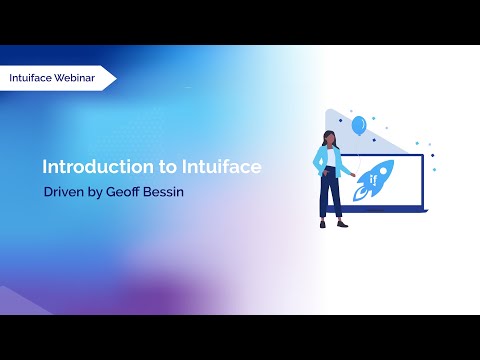 Intuiface Webinar

Introduction to Intuiface

Driven by Geoff Bessin

if